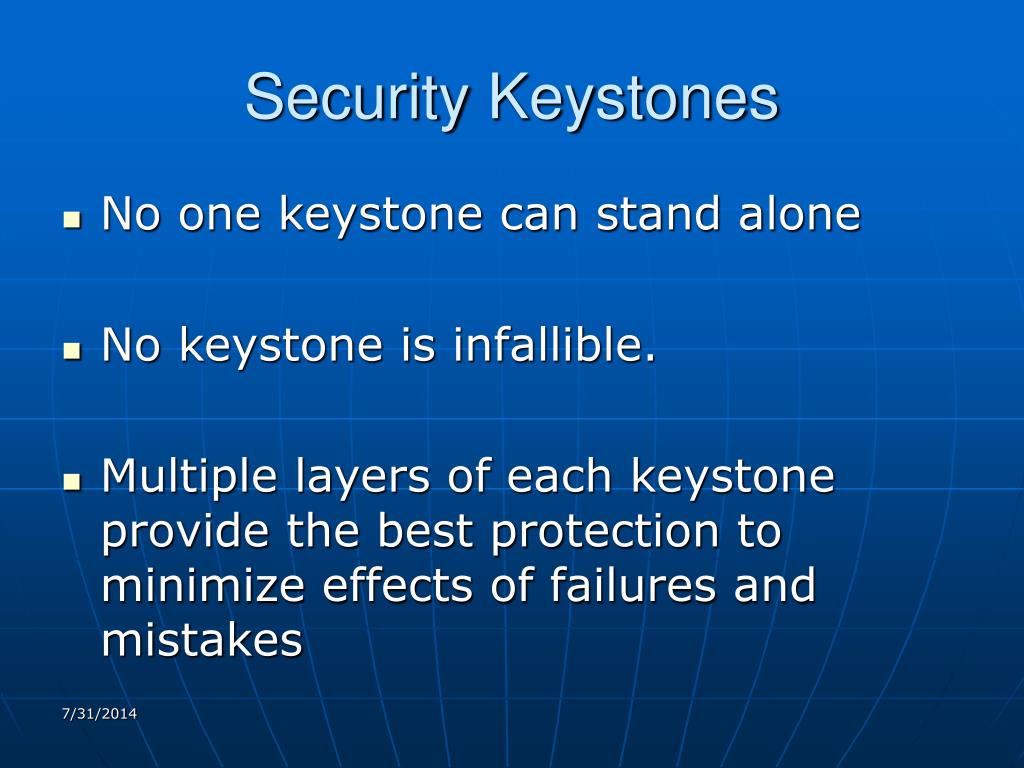 Security Keystones

- No one keystone can stand alone
- No keystone is infallible.
- Multiple layers of each keystone provide the best protection to minimize effects of failures and mistakes

7/31/2014